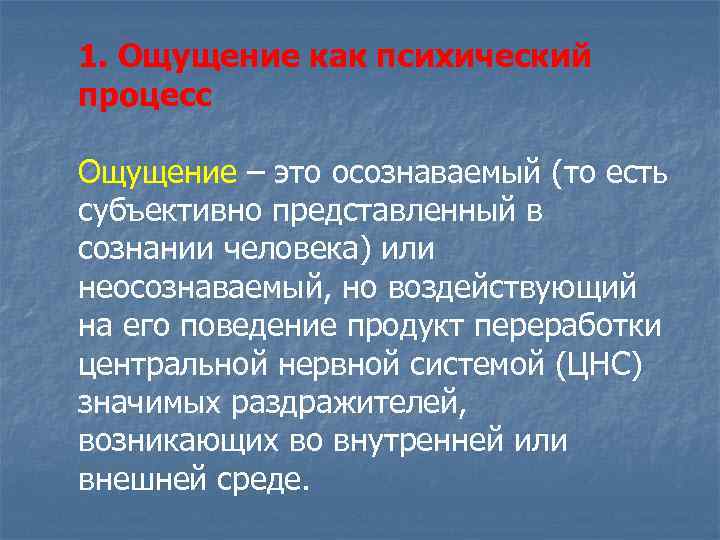 1. Ощущение как психический процесс

Ощущение – это осознаваемый (то есть субъективно представленный в сознании человека) или неосознаваемый, но воздействующий на его поведение продукт переработки центральной нервной системой (ЦНС) значимых раздражителей, возникающих во внутренней или внешней среде.